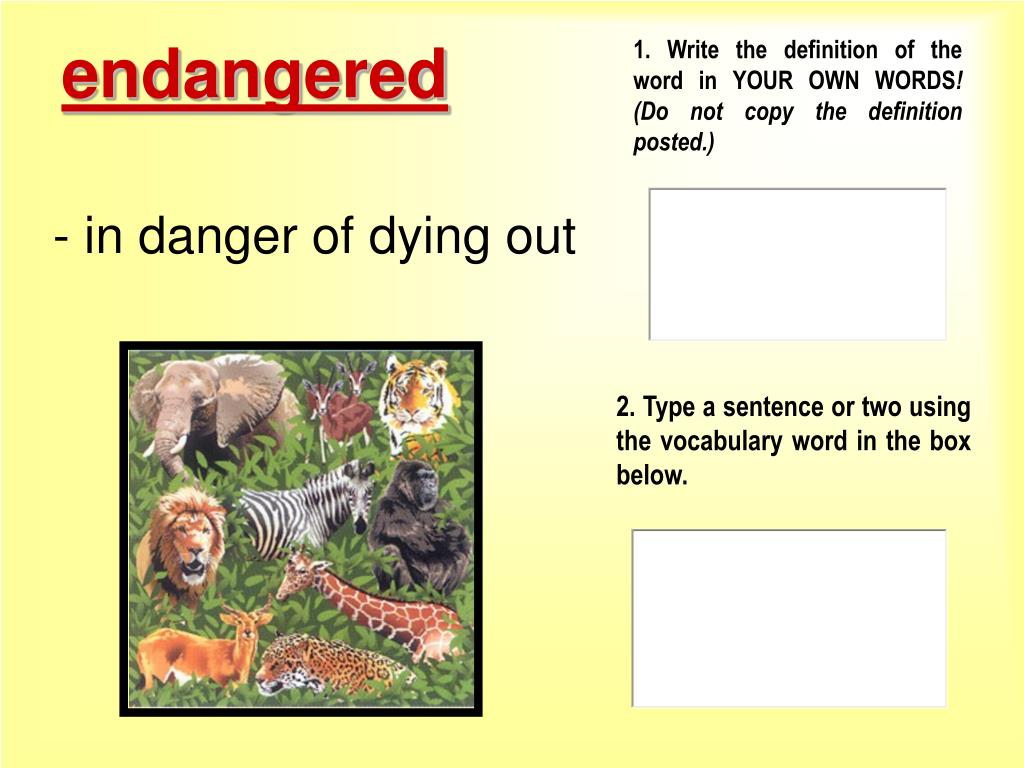 endangered

- in danger of dying out

1. Write the definition of the word in YOUR OWN WORDS! (Do not copy the definition posted.)

2. Type a sentence or two using the vocabulary word in the box below.